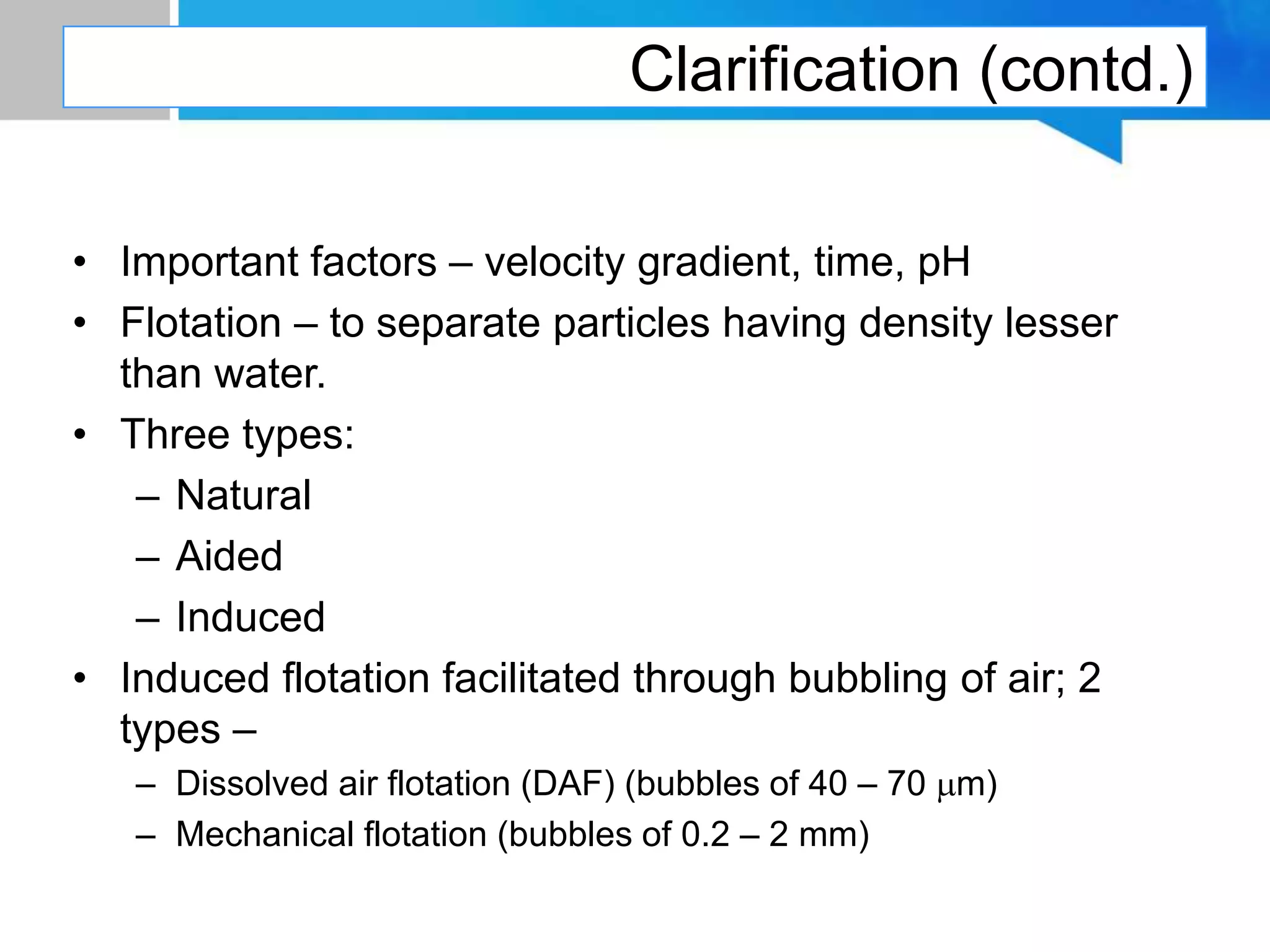 Clarification (contd.)

• Important factors – velocity gradient, time, pH
• Flotation – to separate particles having density lesser than water.
• Three types:
– Natural
– Aided
– Induced
• Induced flotation facilitated through bubbling of air; 2 types –
– Dissolved air flotation (DAF) (bubbles of 40 – 70 μm)
– Mechanical flotation (bubbles of 0.2 – 2 mm)